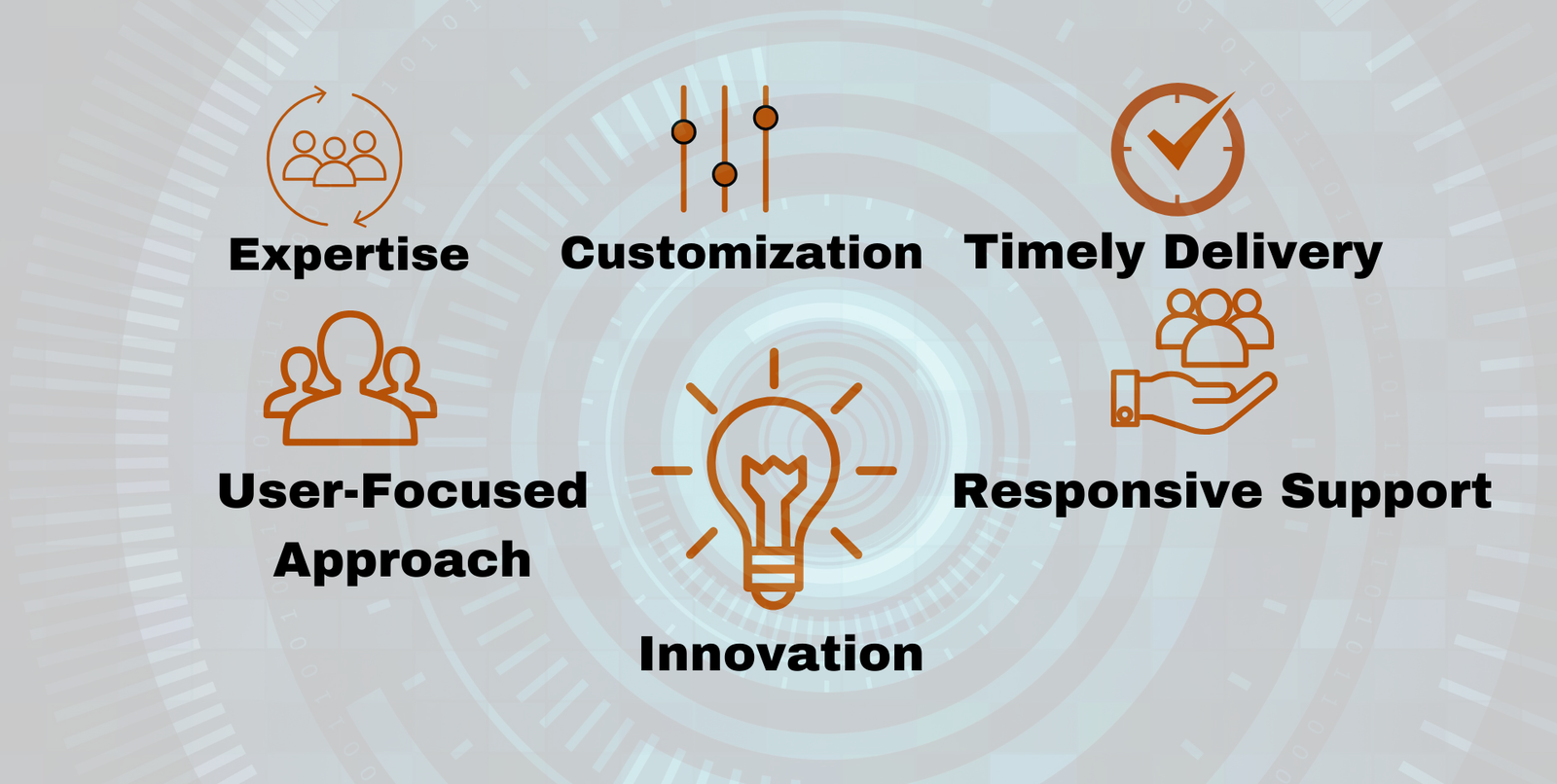 Expertise

Customization

Timely Delivery

User-Focused Approach

Innovation

Responsive Support